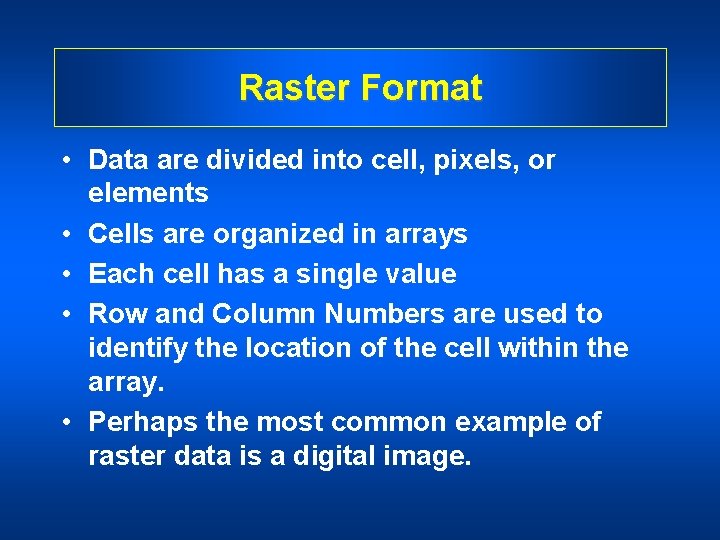 Raster Format

• Data are divided into cell, pixels, or elements
• Cells are organized in arrays
• Each cell has a single value
• Row and Column Numbers are used to identify the location of the cell within the array.
• Perhaps the most common example of raster data is a digital image.